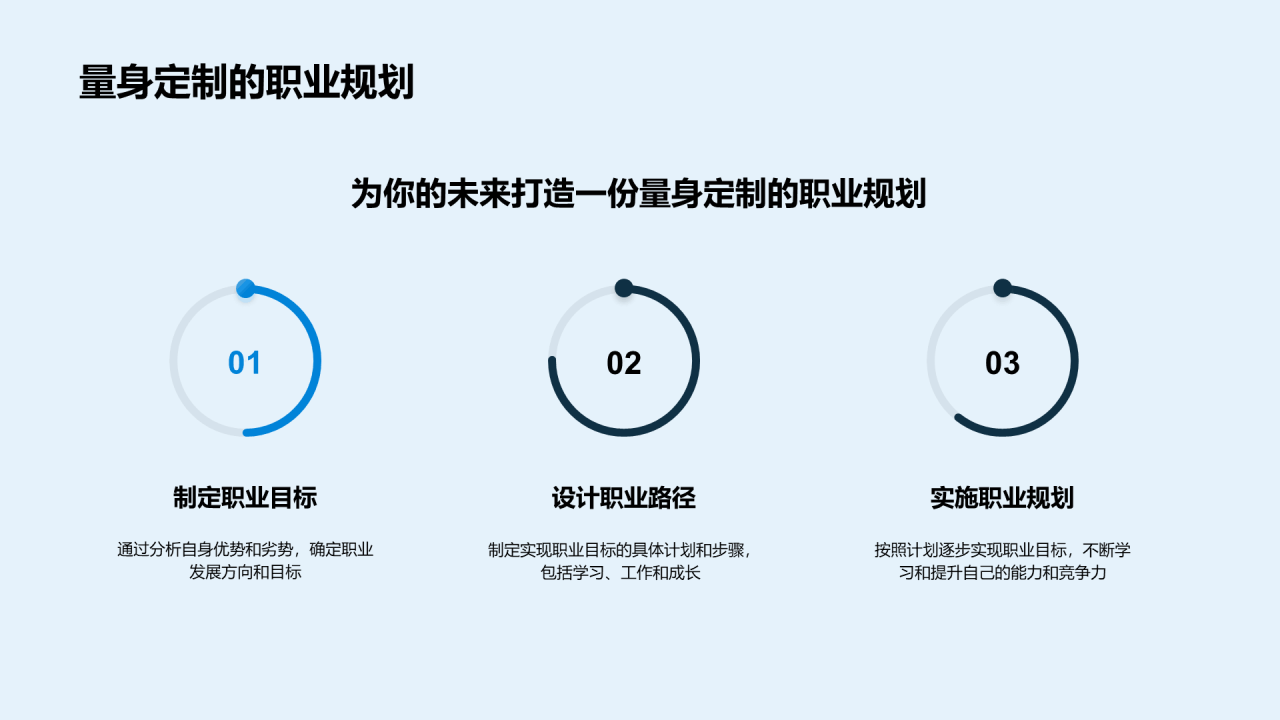 量身定制的职业规划

为你的未来打造一份量身定制的职业规划

01

制定职业目标

通过分析自身优势和劣势，确定职业发展方向和目标

02

设计职业路径

制定实现职业目标的具体计划和步骤，包括学习、工作和成长

03

实施职业规划

按照计划逐步实现职业目标，不断学习和提升自己的能力和竞争力